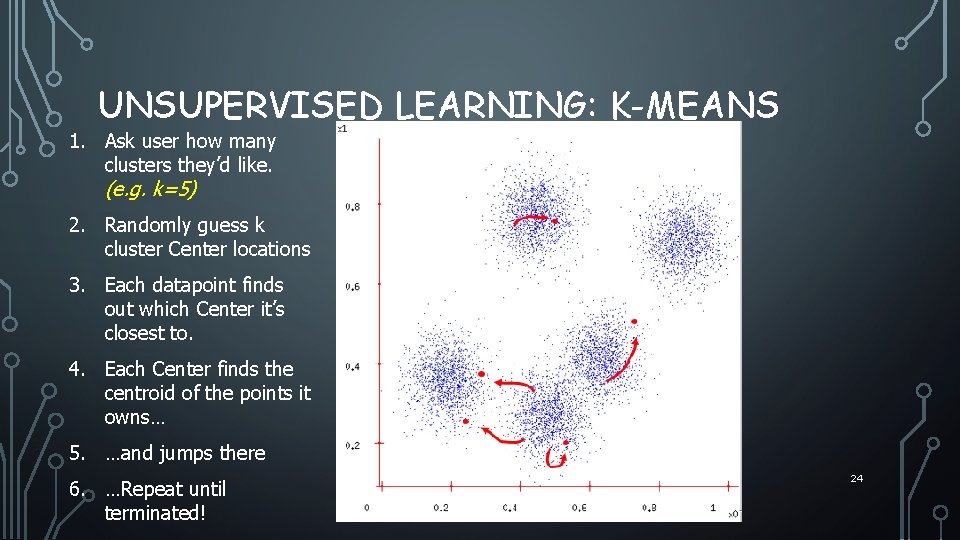 UNSUPERVISED LEARNING: K-MEANS

1. Ask user how many clusters they'd like. (e.g. k=5)
2. Randomly guess k cluster Center locations
3. Each datapoint finds out which Center it's closest to.
4. Each Center finds the centroid of the points it owns…
5. …and jumps there
6. …Repeat until terminated!

x1
0.8
0.6
0.4
0.2
0
0.2
0.4
0.6
0.8
1
x0

24